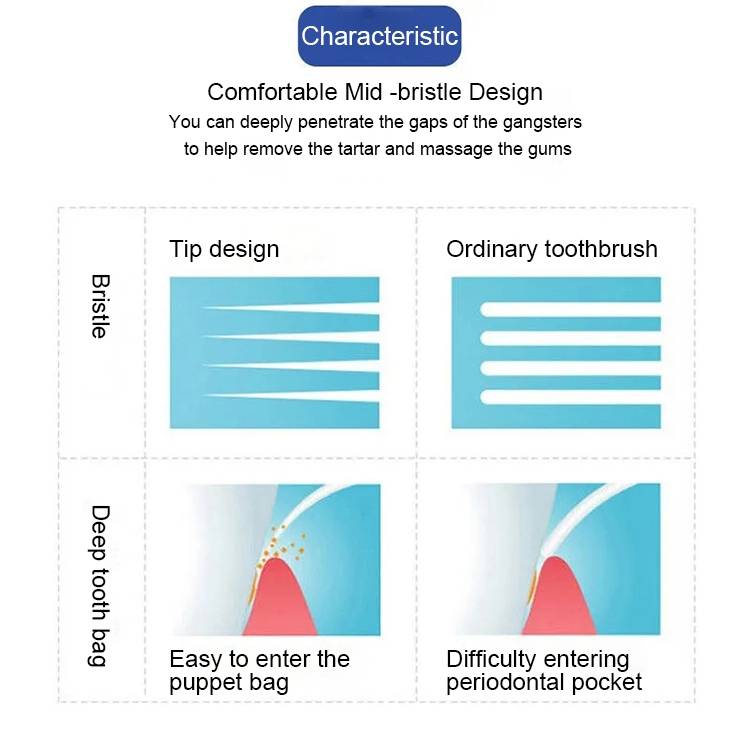 Characteristic

Comfortable Mid -bristle Design
You can deeply penetrate the gaps of the gangsters to help remove the tartar and massage the gums

| | Tip design | Ordinary toothbrush |
|---|---|---|
| Bristle | | |
| Deep tooth bag | Easy to enter the puppet bag | Difficulty entering periodontal pocket |